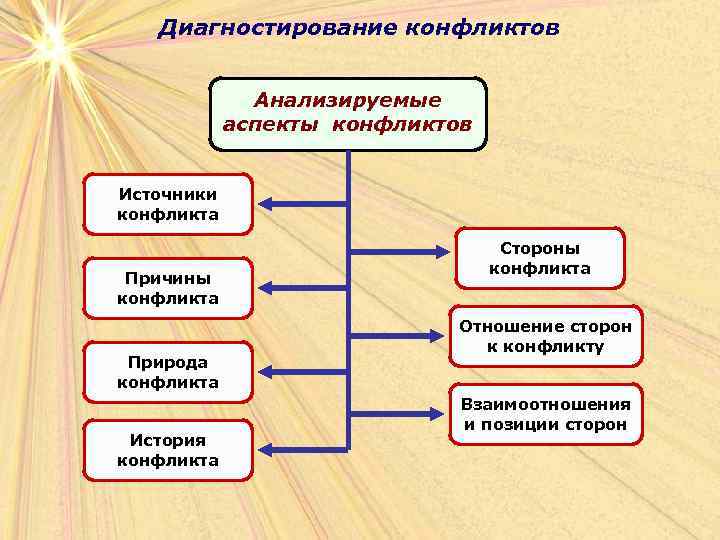 Диагностирование конфликтов

Анализируемые аспекты конфликтов

Источники конфликта

Причины конфликта

Природа конфликта

История конфликта

Стороны конфликта

Отношение сторон к конфликту

Взаимоотношения и позиции сторон